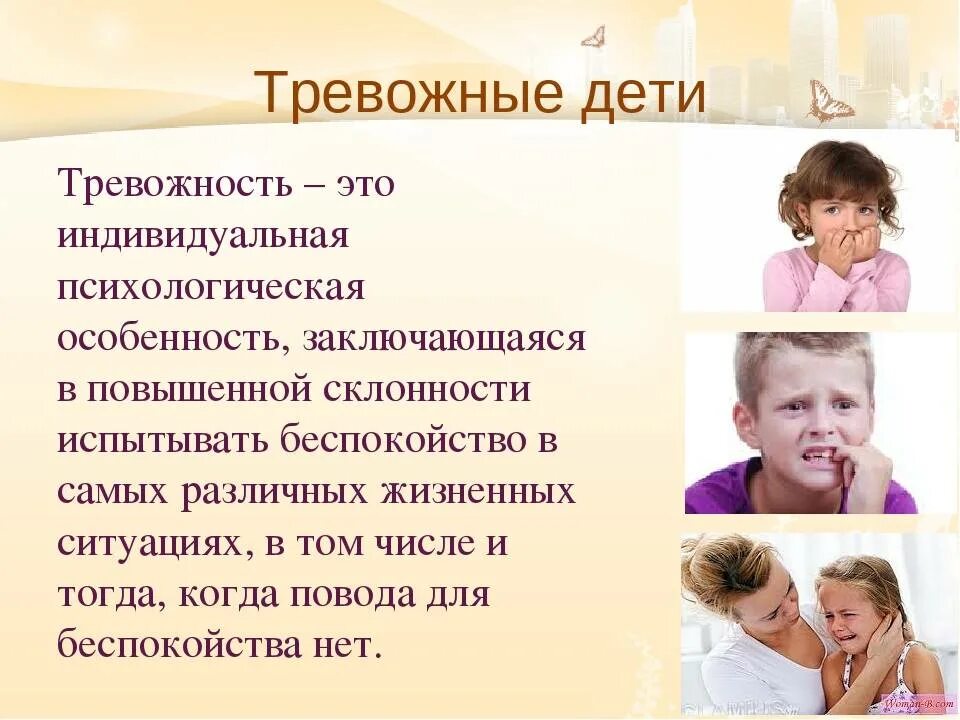 Тревожные дети

Тревожность – это индивидуальная психологическая особенность, заключающаяся в повышенной склонности испытывать беспокойство в самых различных жизненных ситуациях, в том числе и тогда, когда повода для беспокойства нет.

Woman-B.com